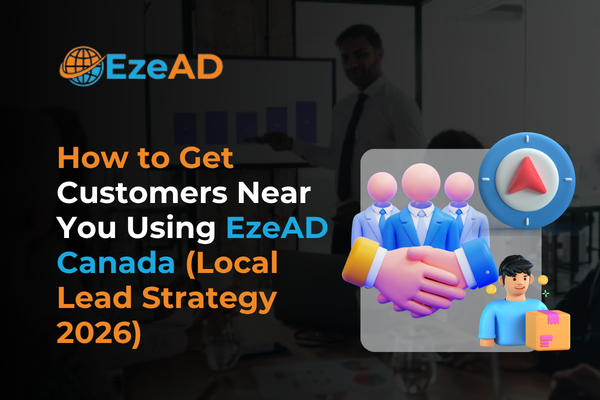 EzeAD

How to Get Customers Near You Using EzeAD Canada (Local Lead Strategy 2026)